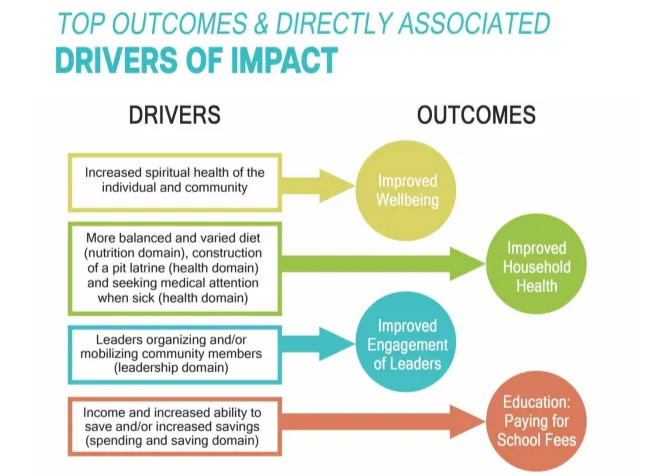 TOP OUTCOMES & DIRECTLY ASSOCIATED
DRIVERS OF IMPACT

DRIVERS

OUTCOMES

Increased spiritual health of the individual and community

Improved Wellbeing

More balanced and varied diet (nutrition domain), construction of a pit latrine (health domain) and seeking medical attention when sick (health domain)

Improved Household Health

Leaders organizing and/or mobilizing community members (leadership domain)

Improved Engagement of Leaders

Income and increased ability to save and/or increased savings (spending and saving domain)

Education: Paying for School Fees